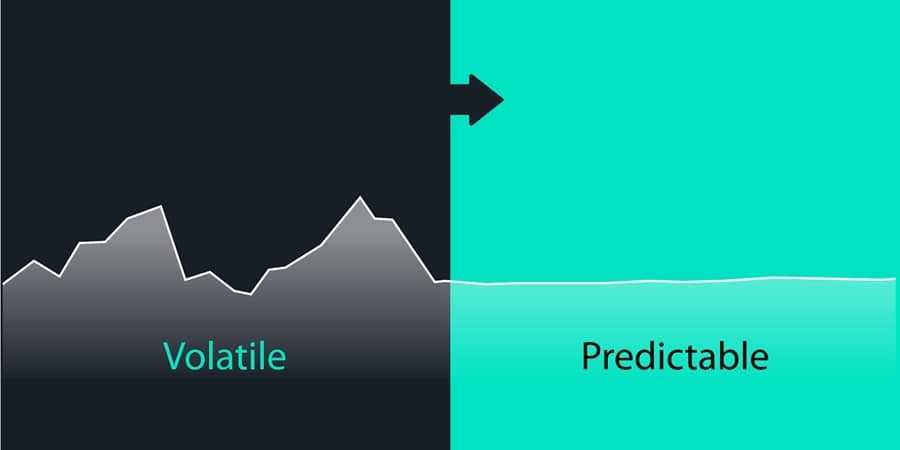 Volatile

Predictable